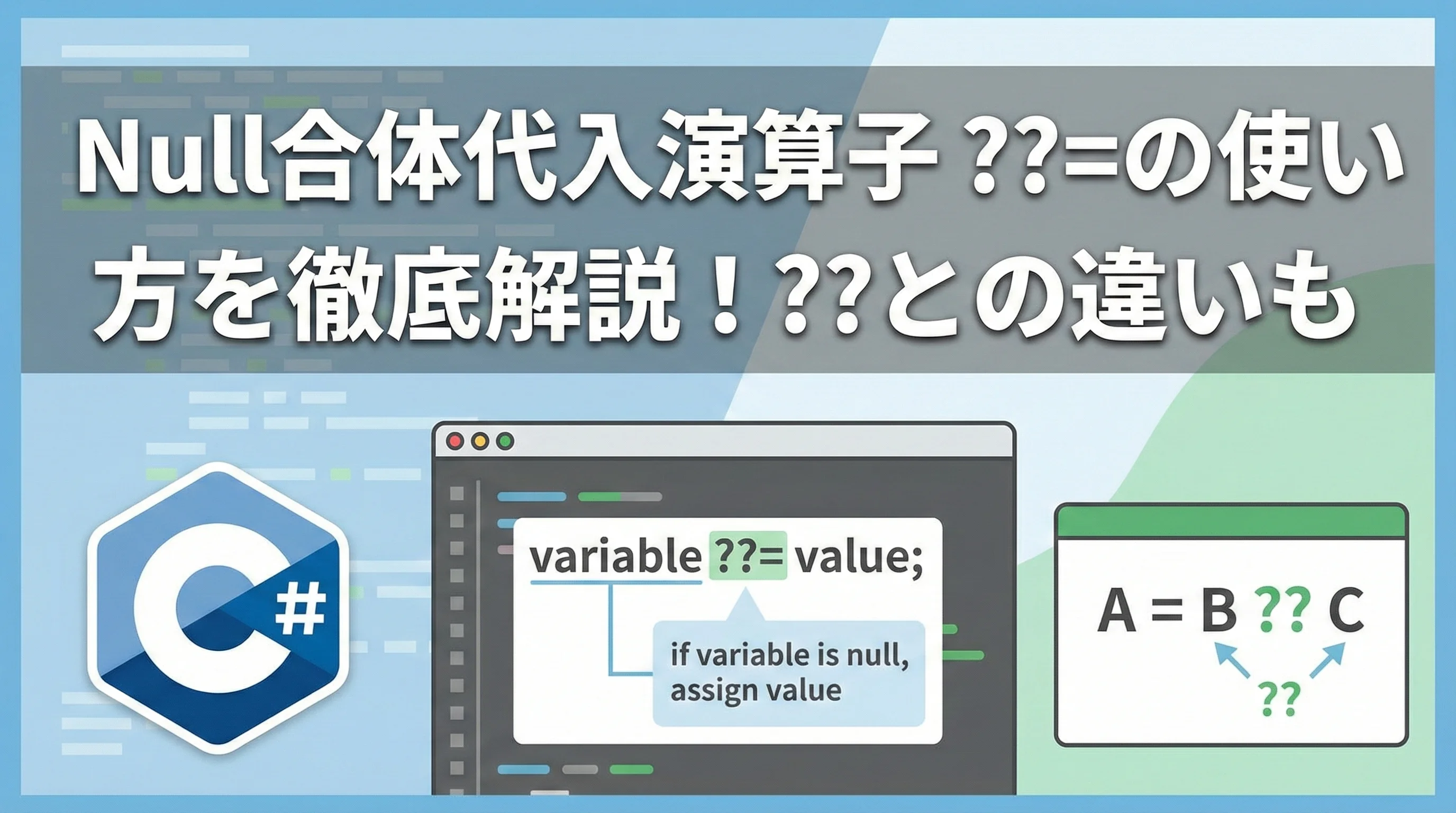 Null合体代入演算子 ??=の使い方を徹底解説！??との違いも

C#

variable ??= value;

if variable is null, assign value

A = B ?? C

??